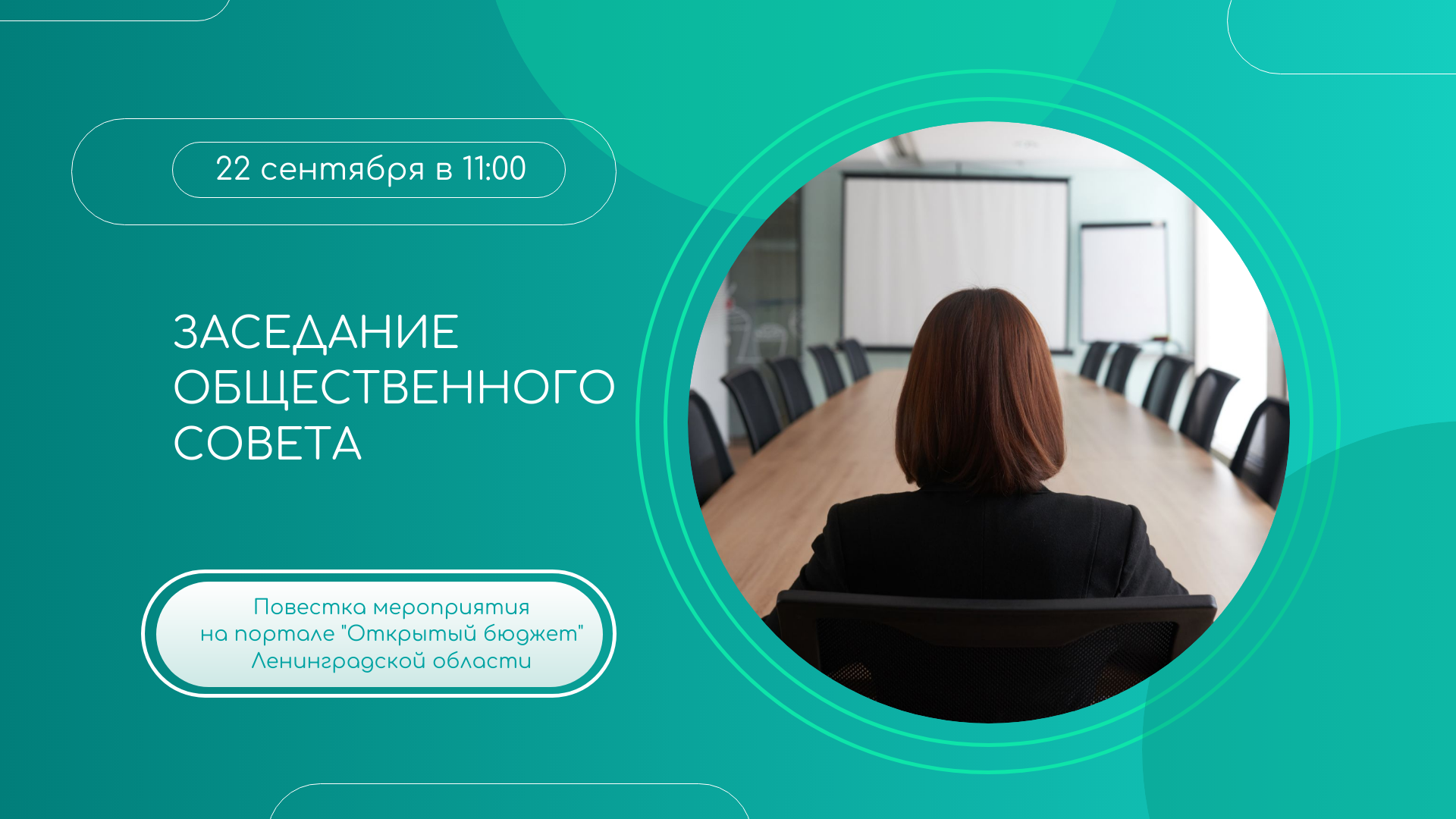 22 сентября в 11:00

ЗАСЕДАНИЕ ОБЩЕСТВЕННОГО СОВЕТА

Повестка мероприятия на портале "Открытый бюджет" Ленинградской области